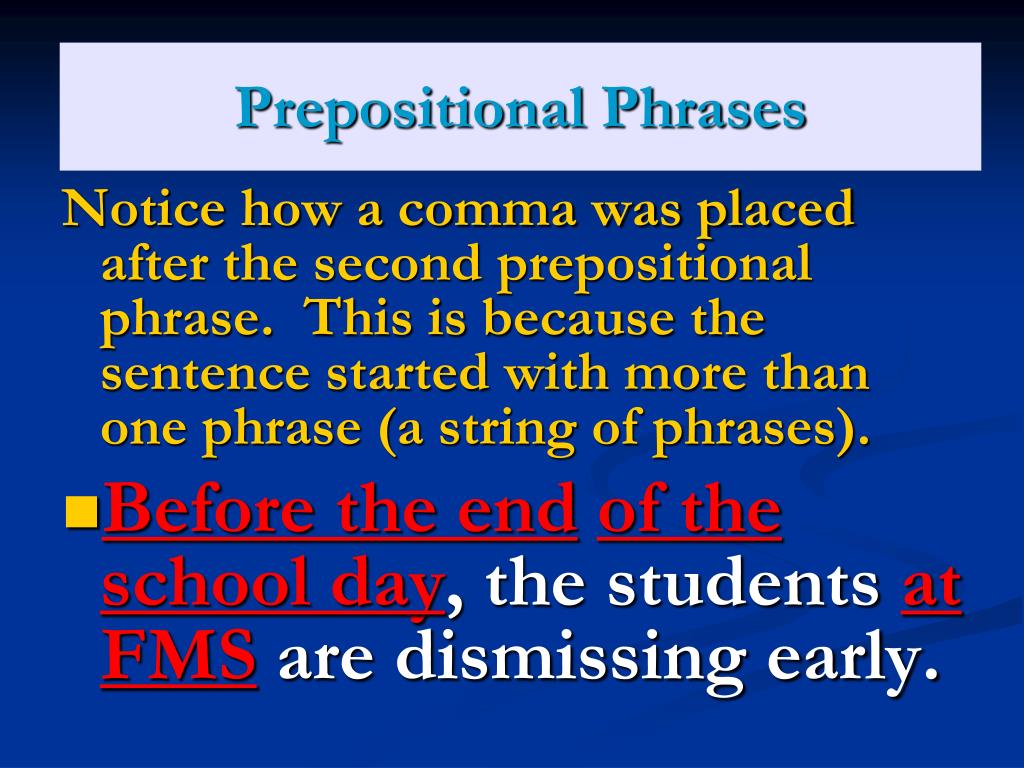 Prepositional Phrases

Notice how a comma was placed after the second prepositional phrase. This is because the sentence started with more than one phrase (a string of phrases).

Before the end of the school day, the students at FMS are dismissing early.